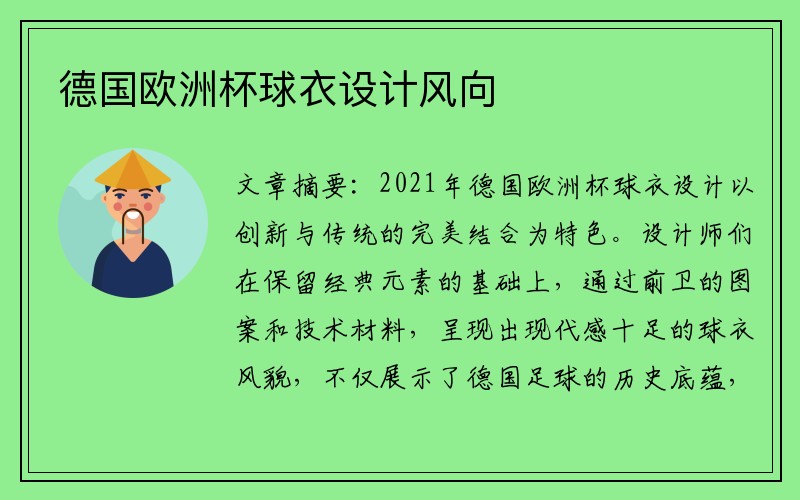 德国欧洲杯球衣设计风向

文章摘要：2021年德国欧洲杯球衣设计以创新与传统的完美结合为特色。设计师们在保留经典元素的基础上，通过前卫的图案和技术材料，呈现出现代感十足的球衣风貌，不仅展示了德国足球的历史底蕴，